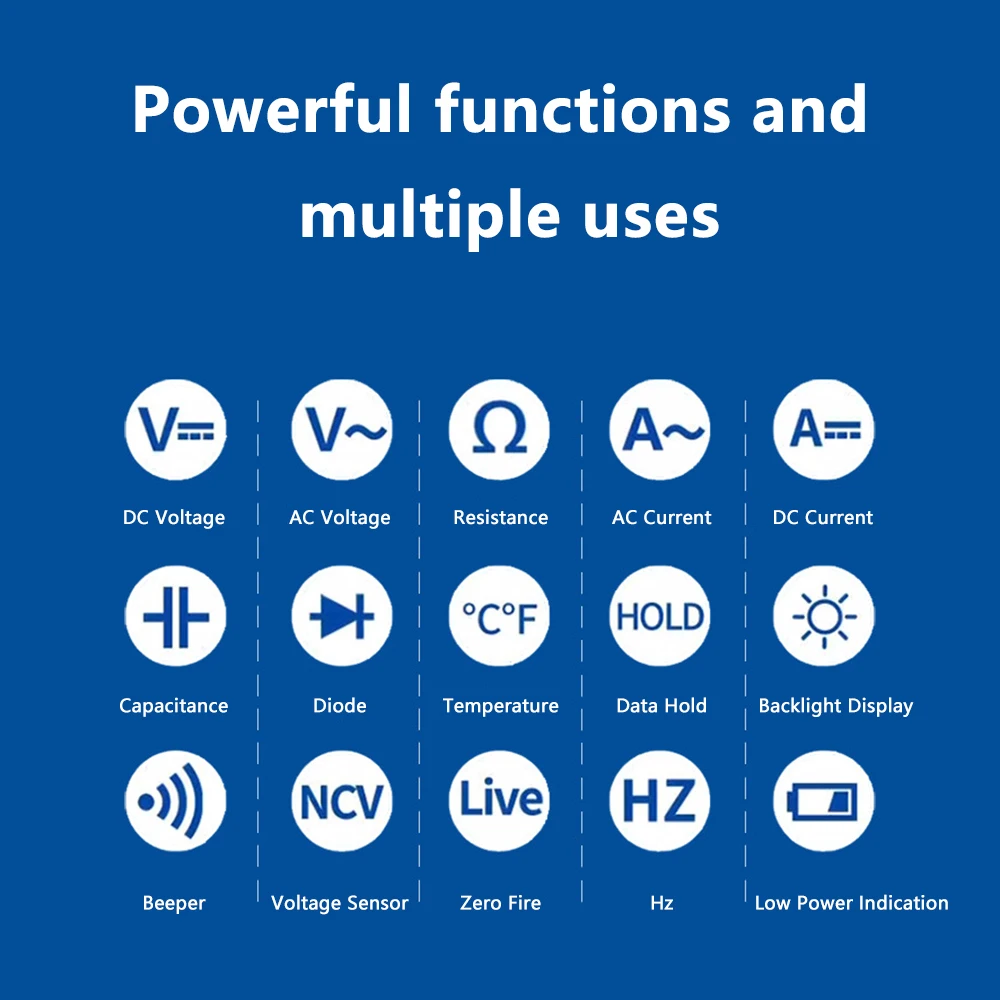 Powerful functions and multiple uses

V⎓
DC Voltage

V~
AC Voltage

Ω
Resistance

A~
AC Current

A⎓
DC Current

Capacitance

Diode

°C°F
Temperature

HOLD
Data Hold

Backlight Display

Beeper

NCV
Voltage Sensor

Live
Zero Fire

HZ
Hz

Low Power Indication